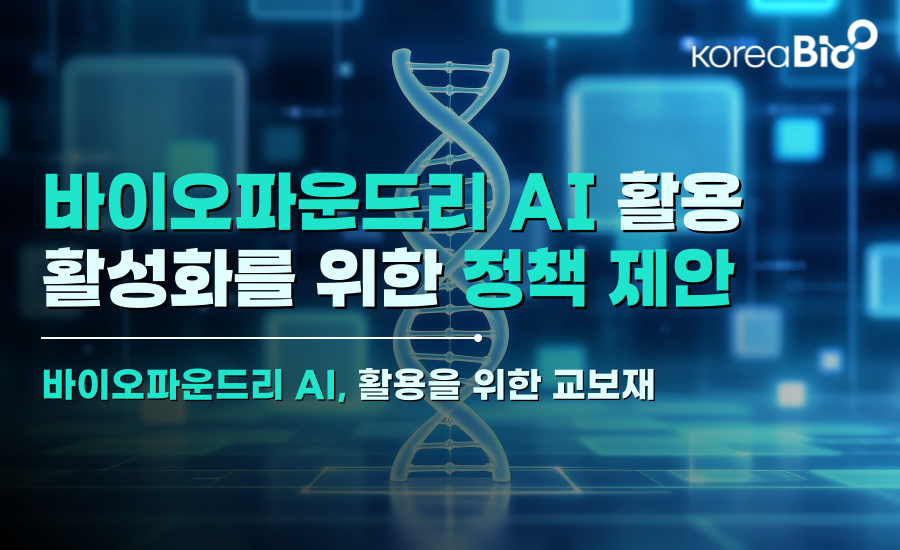 koreaBio

바이오파운드리 AI 활용 활성화를 위한 정책 제안

바이오파운드리 AI, 활용을 위한 교보재